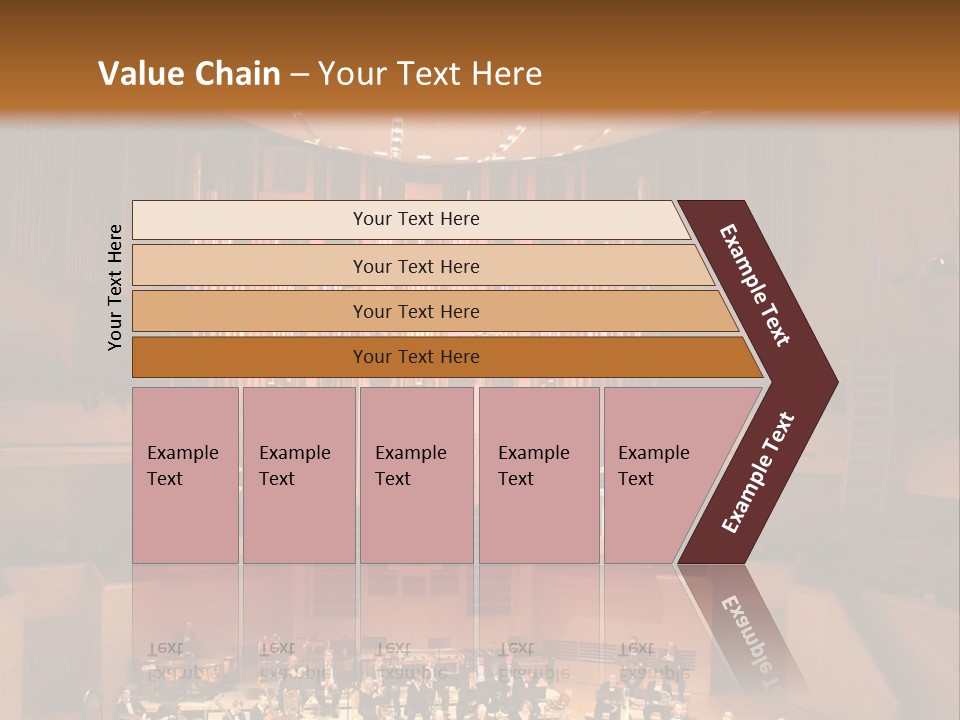 Value Chain – Your Text Here

Your Text Here

Your Text Here

Your Text Here

Your Text Here

Your Text Here

Example Text

Example Text

Example Text

Example Text

Example Text

Example Text

Example Text